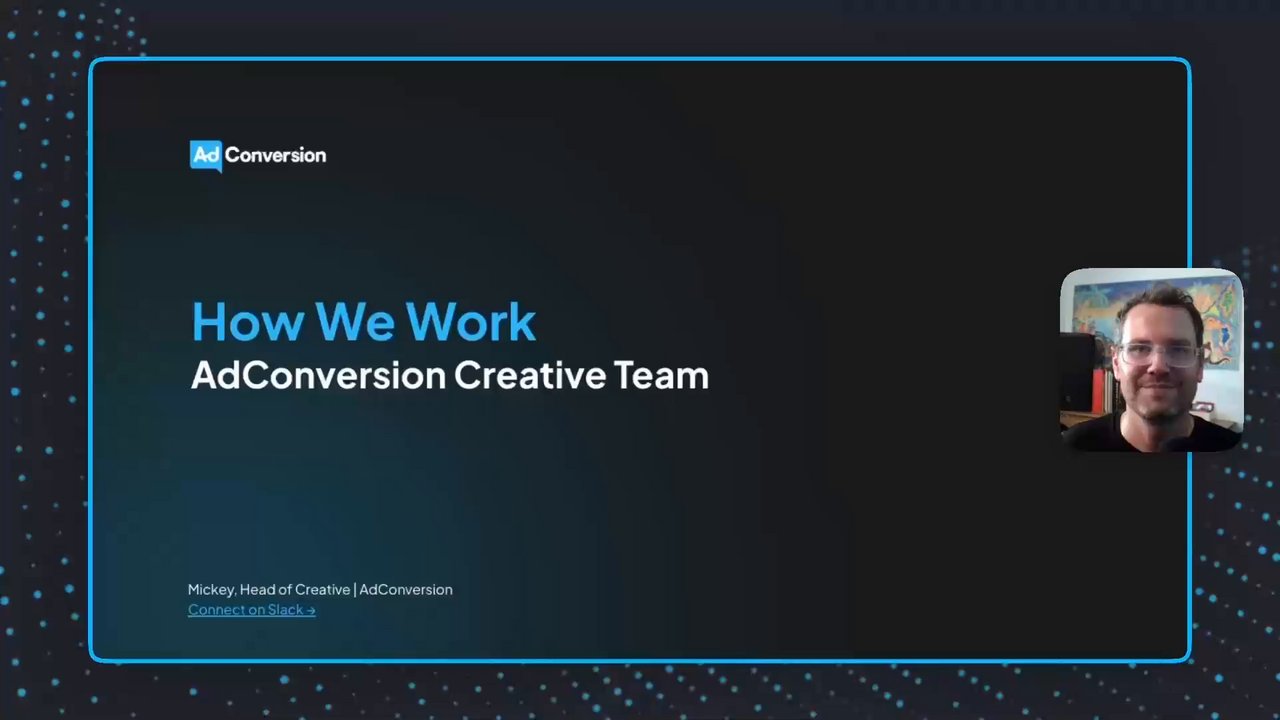 Ad Conversion

How We Work
AdConversion Creative Team

Mickey, Head of Creative | AdConversion
Connect on Slack →